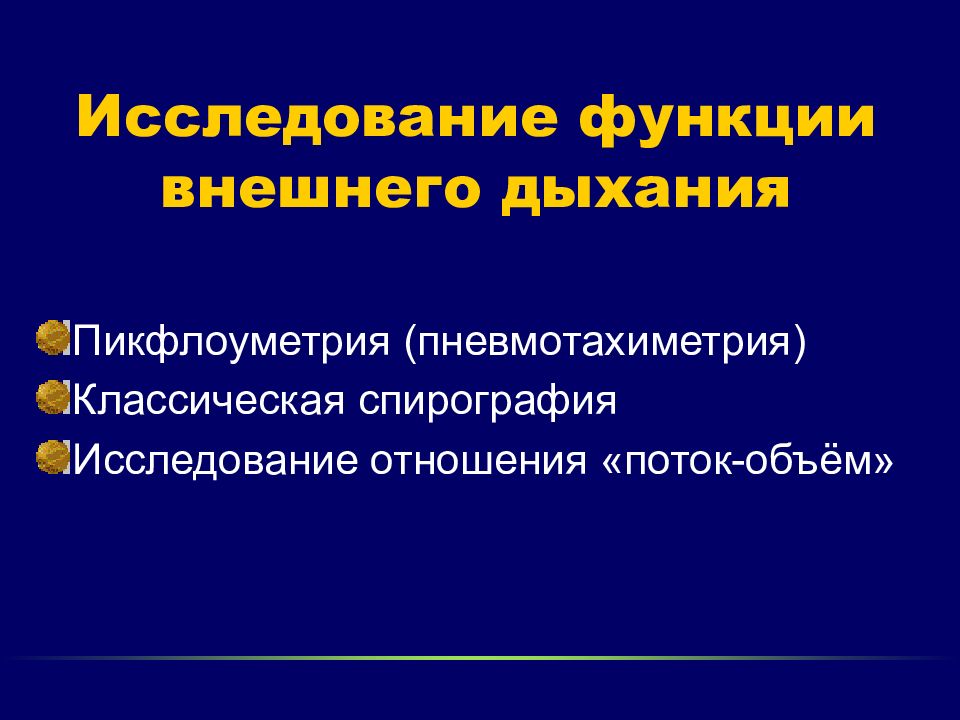 Исследование функции внешнего дыхания

Пикфлоуметрия (пневмотахиметрия)
Классическая спирография
Исследование отношения «поток-объём»